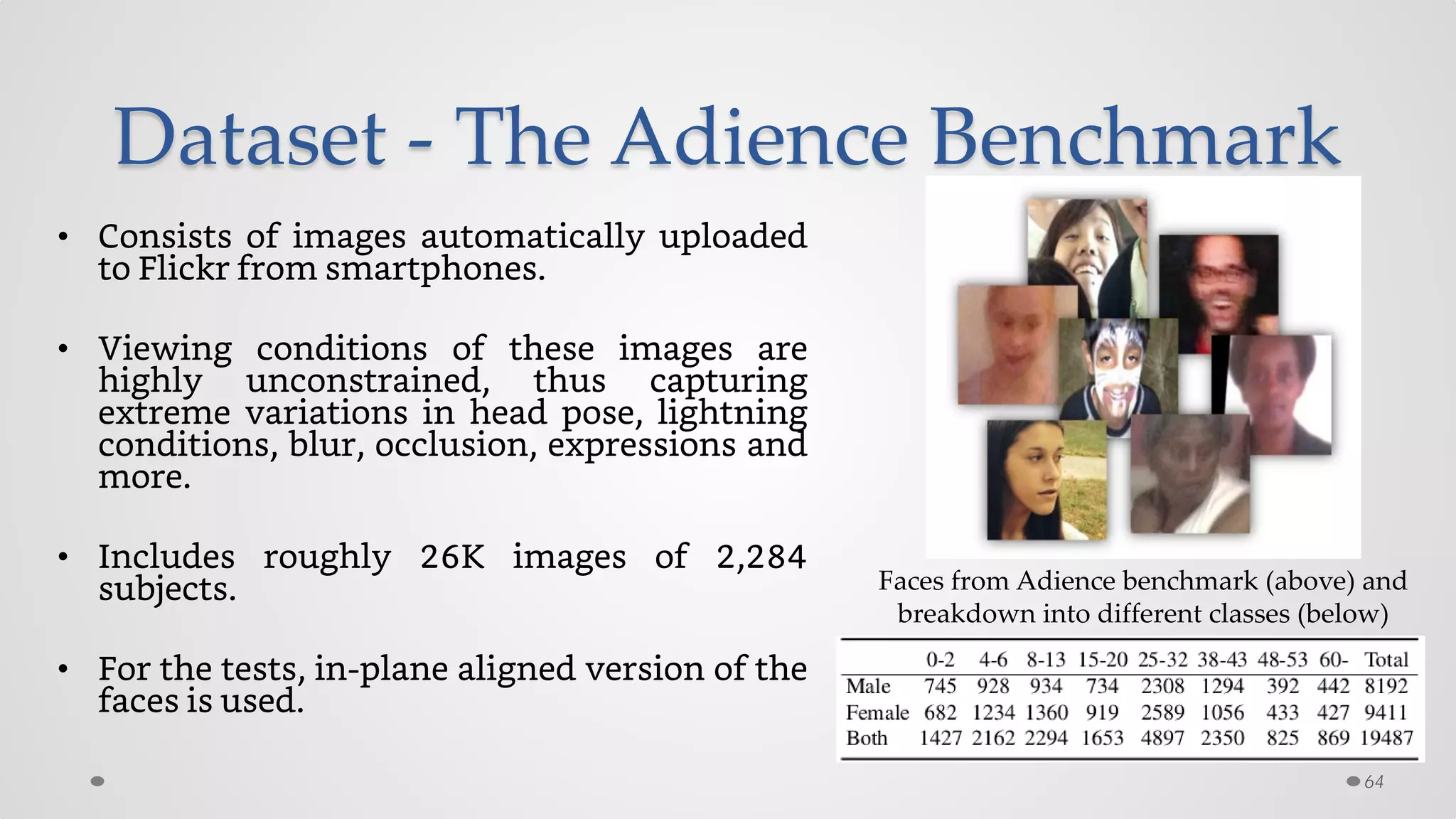 Dataset - The Adience Benchmark

• Consists of images automatically uploaded to Flickr from smartphones.

• Viewing conditions of these images are highly unconstrained, thus capturing extreme variations in head pose, lightning conditions, blur, occlusion, expressions and more.

• Includes roughly 26K images of 2,284 subjects.

• For the tests, in-plane aligned version of the faces is used.

Faces from Adience benchmark (above) and breakdown into different classes (below)

| | 0-2 | 4-6 | 8-13 | 15-20 | 25-32 | 38-43 | 48-53 | 60- | Total |
|---|---|---|---|---|---|---|---|---|---|
| Male | 745 | 928 | 934 | 734 | 2308 | 1294 | 392 | 442 | 8192 |
| Female | 682 | 1234 | 1360 | 919 | 2589 | 1056 | 433 | 427 | 9411 |
| Both | 1427 | 2162 | 2294 | 1653 | 4897 | 2350 | 825 | 869 | 19487 |

64